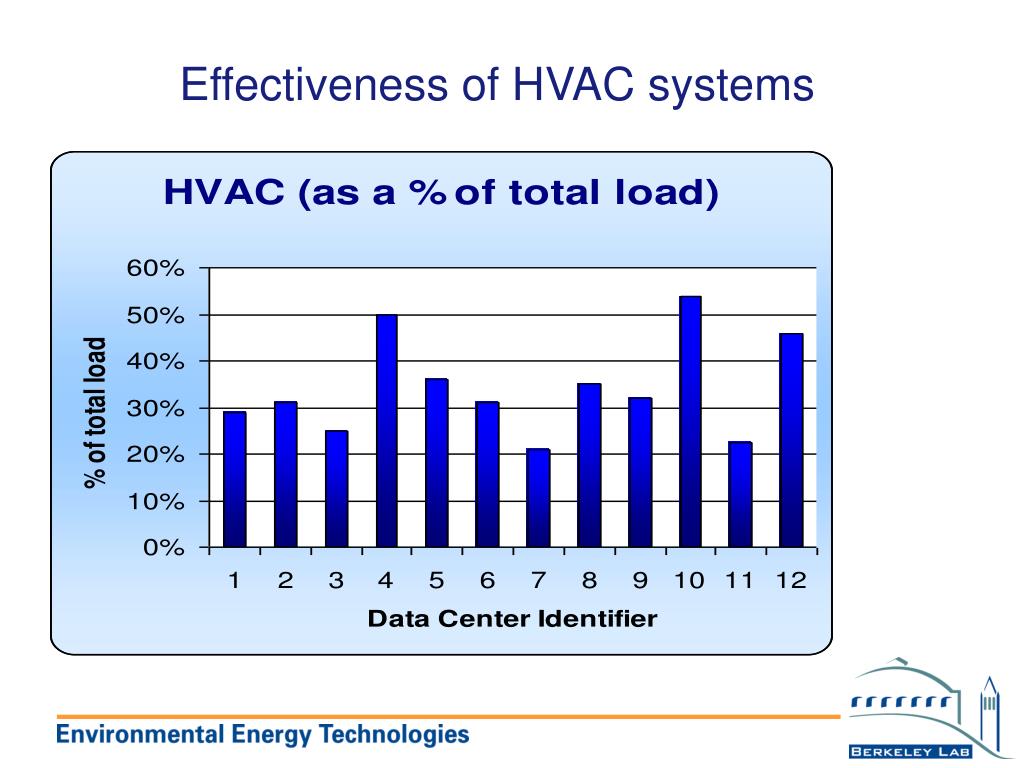 Effectiveness of HVAC systems

HVAC (as a % of total load)

% of total load

60%
50%
40%
30%
20%
10%
0%

1 2 3 4 5 6 7 8 9 10 11 12

Data Center Identifier

Environmental Energy Technologies

BERKELEY LAB